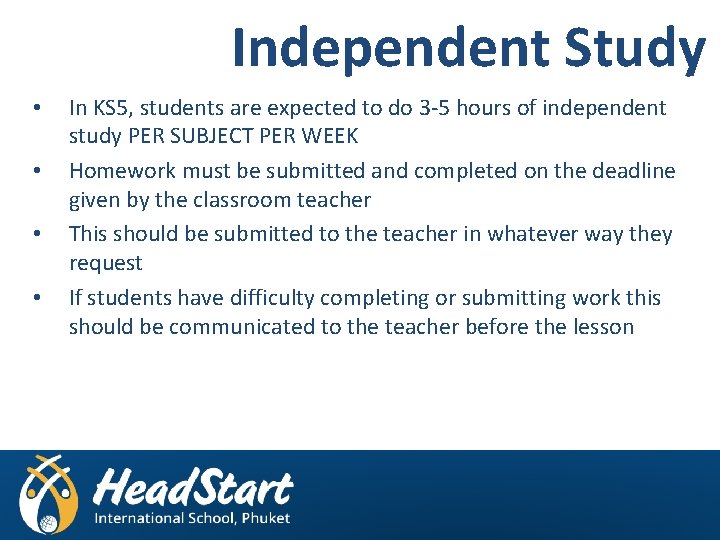 Independent Study

• In KS5, students are expected to do 3-5 hours of independent study PER SUBJECT PER WEEK
• Homework must be submitted and completed on the deadline given by the classroom teacher
• This should be submitted to the teacher in whatever way they request
• If students have difficulty completing or submitting work this should be communicated to the teacher before the lesson

HeadStart
International School, Phuket